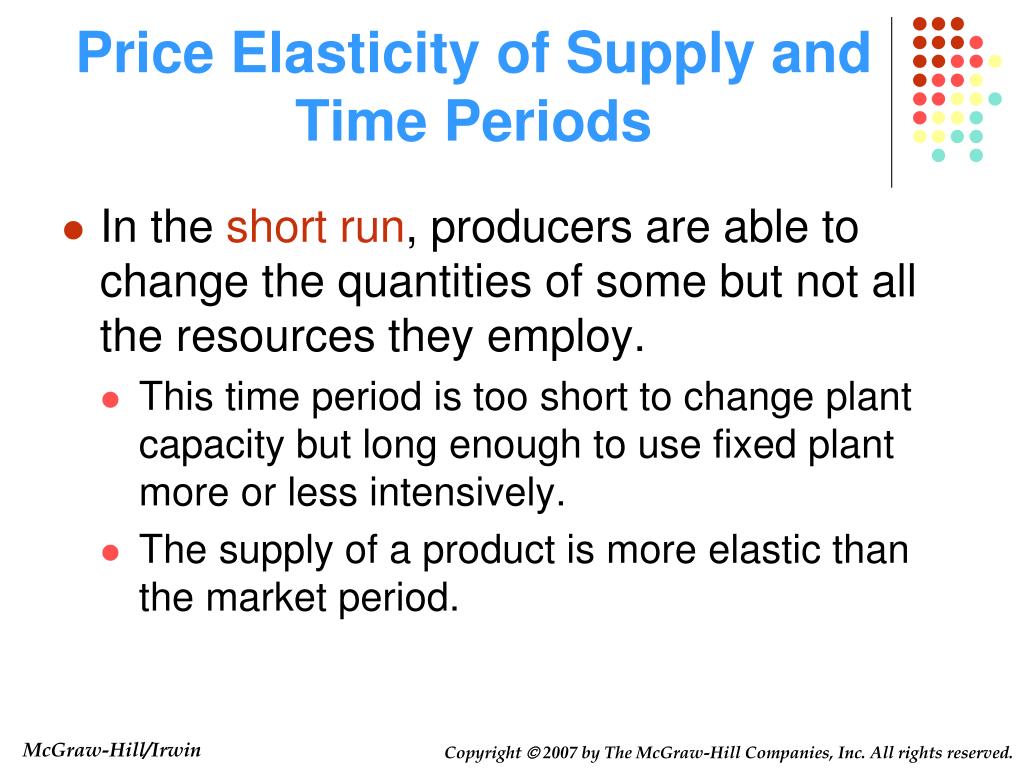 Price Elasticity of Supply and Time Periods

In the short run, producers are able to change the quantities of some but not all the resources they employ.

This time period is too short to change plant capacity but long enough to use fixed plant more or less intensively.

The supply of a product is more elastic than the market period.

McGraw-Hill/Irwin

Copyright © 2007 by The McGraw-Hill Companies, Inc. All rights reserved.